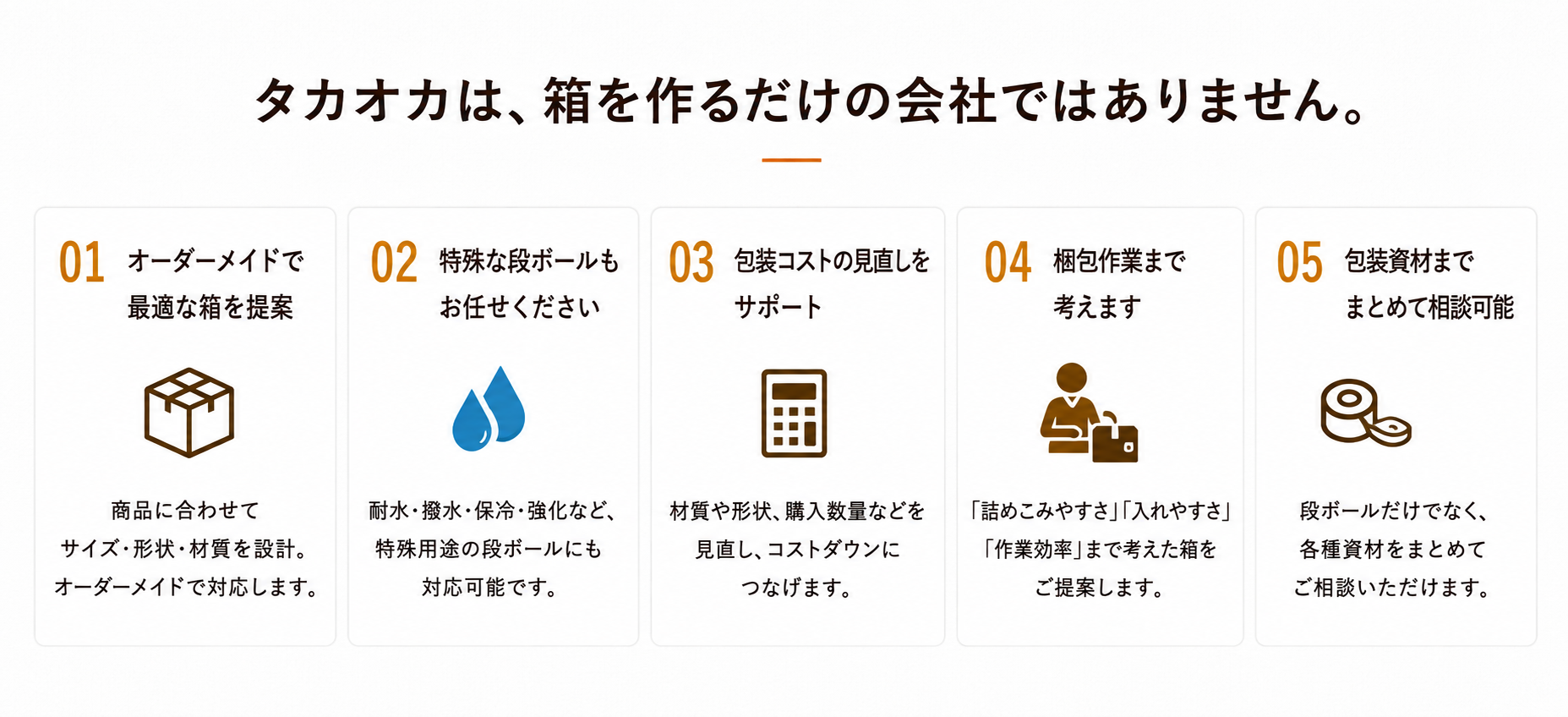 タカオカは、箱を作るだけの会社ではありません。

01 オーダーメイドで最適な箱を提案

商品に合わせてサイズ・形状・材質を設計。オーダーメイドで対応します。

02 特殊な段ボールもお任せください

耐水・撥水・保冷・強化など、特殊用途の段ボールにも対応可能です。

03 包装コストの見直しをサポート

材質や形状、購入数量などを見直し、コストダウンにつなげます。

04 梱包作業まで考えます

「詰めこみやすさ」「入れやすさ」「作業効率」まで考えた箱をご提案します。

05 包装資材までまとめて相談可能

段ボールだけでなく、各種資材をまとめてご相談いただけます。